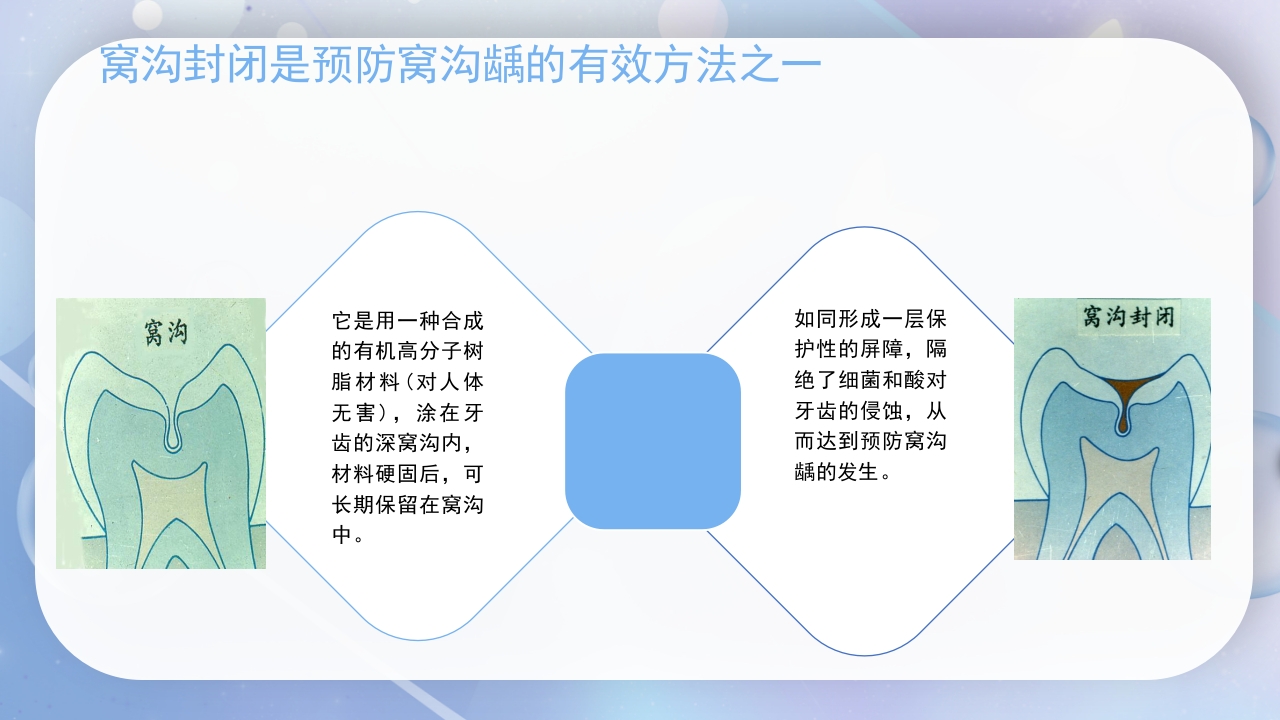 窝沟封闭是预防窝沟龋的有效方法之一

窝沟

它是用一种合成的有机高分子树脂材料（对人体无害），涂在牙齿的深窝沟内，材料硬固后，可长期保留在窝沟中。

如同形成一层保护性的屏障，隔绝了细菌和酸对牙齿的侵蚀，从而达到预防窝沟龋的发生。

窝沟封闭